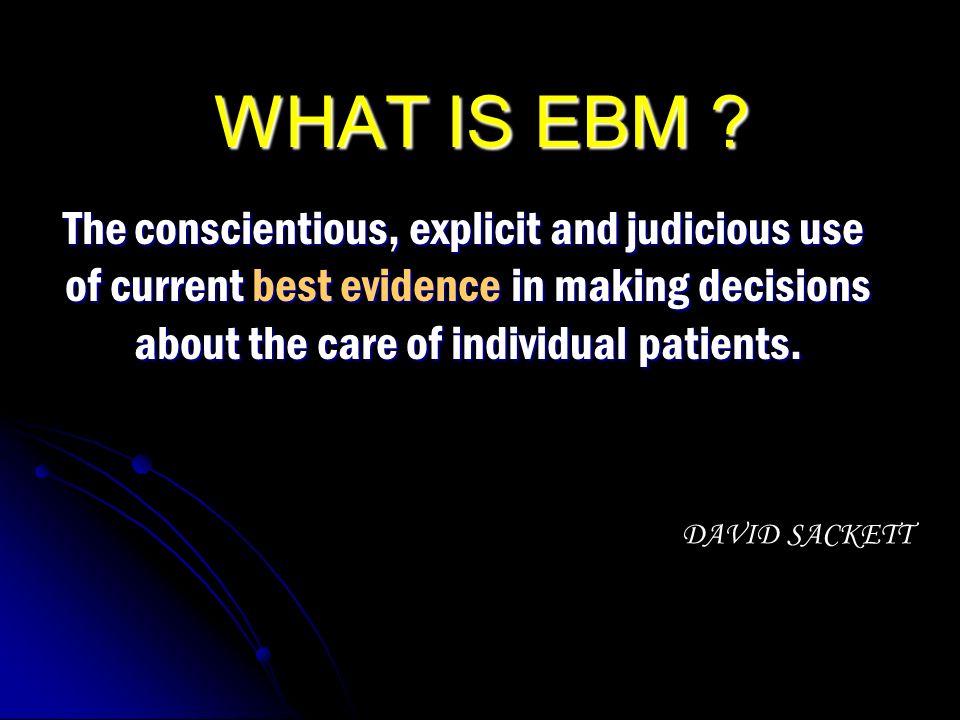 WHAT IS EBM ?

The conscientious, explicit and judicious use of current best evidence in making decisions about the care of individual patients.

DAVID SACKETT